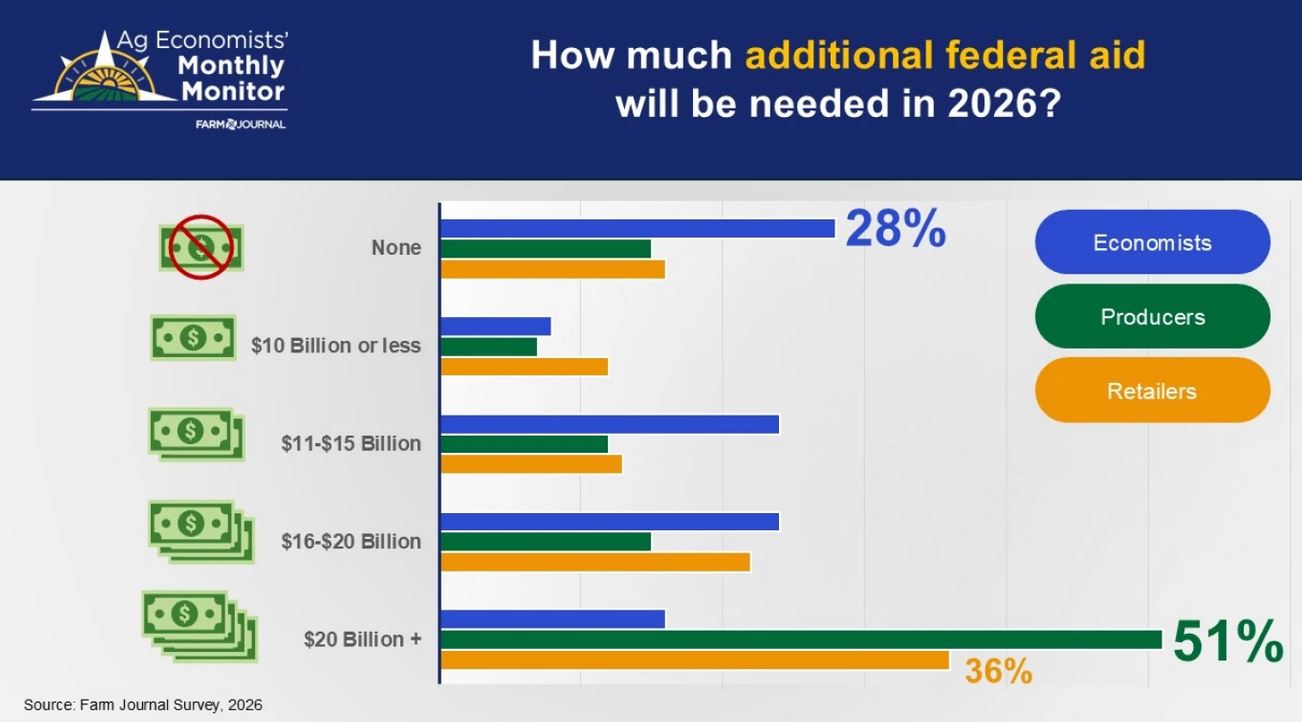 Ag Economists' Monthly Monitor
FARM JOURNAL

How much additional federal aid will be needed in 2026?

None
28%
$10 Billion or less
$11-$15 Billion
$16-$20 Billion
$20 Billion +
51%
36%

Economists
Producers
Retailers

Source: Farm Journal Survey, 2026